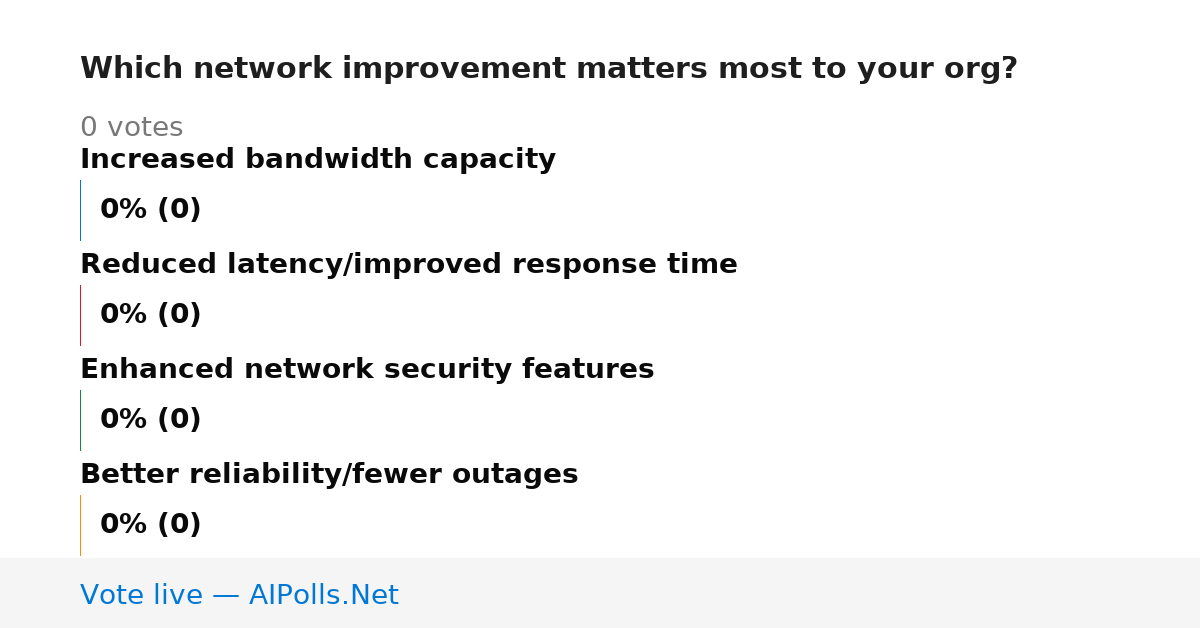 Which network improvement matters most to your org?

0 votes

Increased bandwidth capacity

0% (0)

Reduced latency/improved response time

0% (0)

Enhanced network security features

0% (0)

Better reliability/fewer outages

0% (0)

Vote live — AIPolls.Net